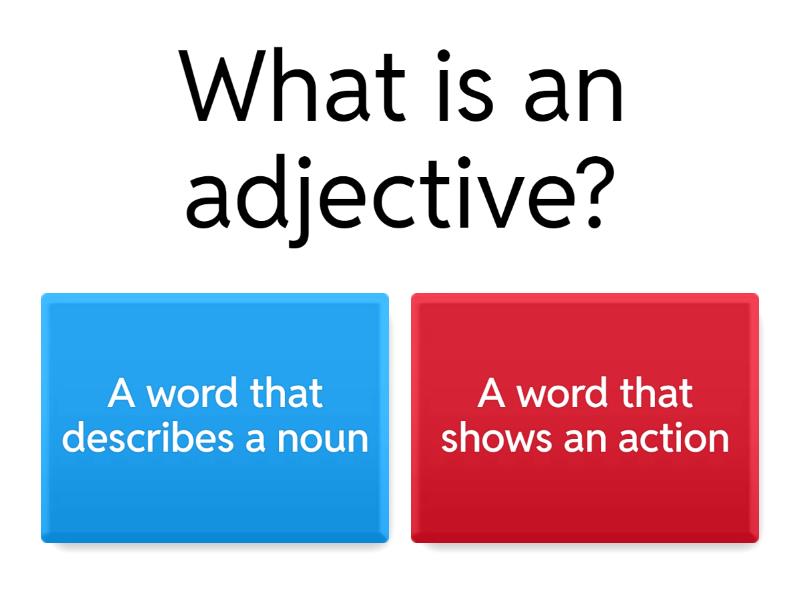 What is an adjective?

A word that describes a noun

A word that shows an action